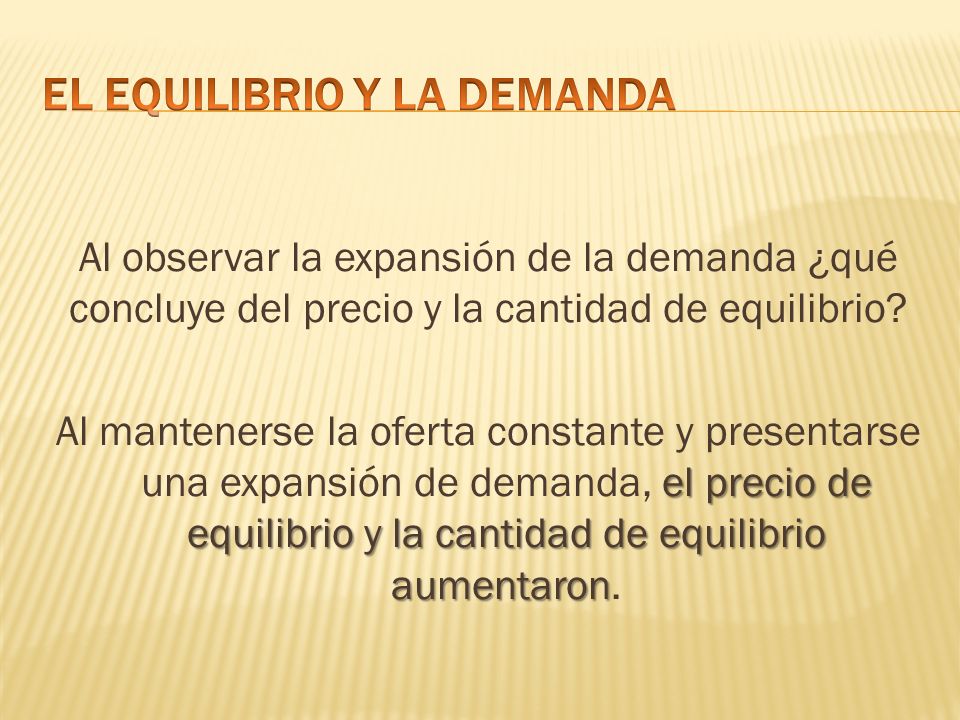 EL EQUILIBRIO Y LA DEMANDA

Al observar la expansión de la demanda ¿qué concluye del precio y la cantidad de equilibrio?

Al mantenerse la oferta constante y presentarse una expansión de demanda, el precio de equilibrio y la cantidad de equilibrio aumentaron.